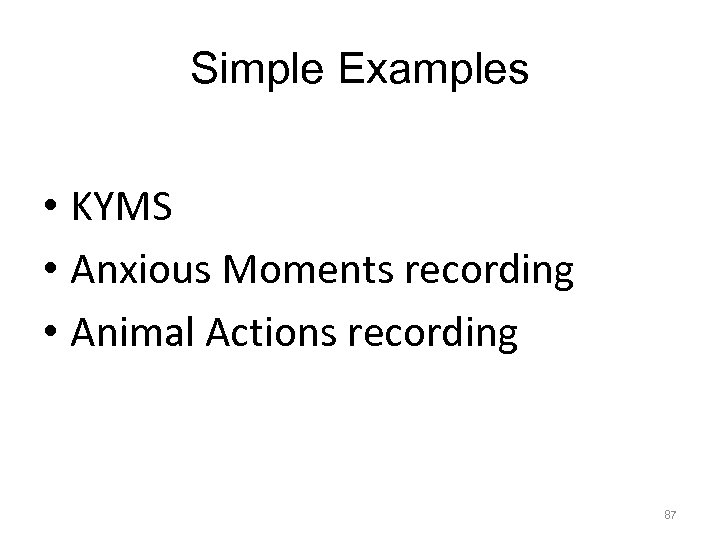 Simple Examples

• KYMS
• Anxious Moments recording
• Animal Actions recording

87